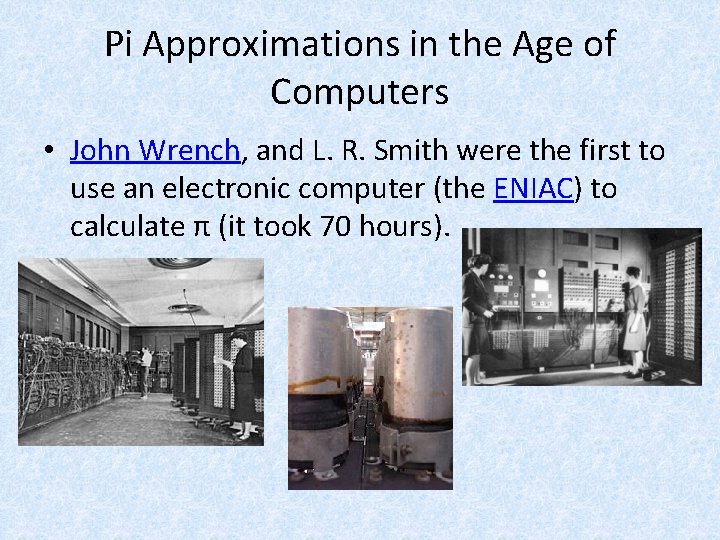 Pi Approximations in the Age of Computers

• John Wrench, and L. R. Smith were the first to use an electronic computer (the ENIAC) to calculate π (it took 70 hours).